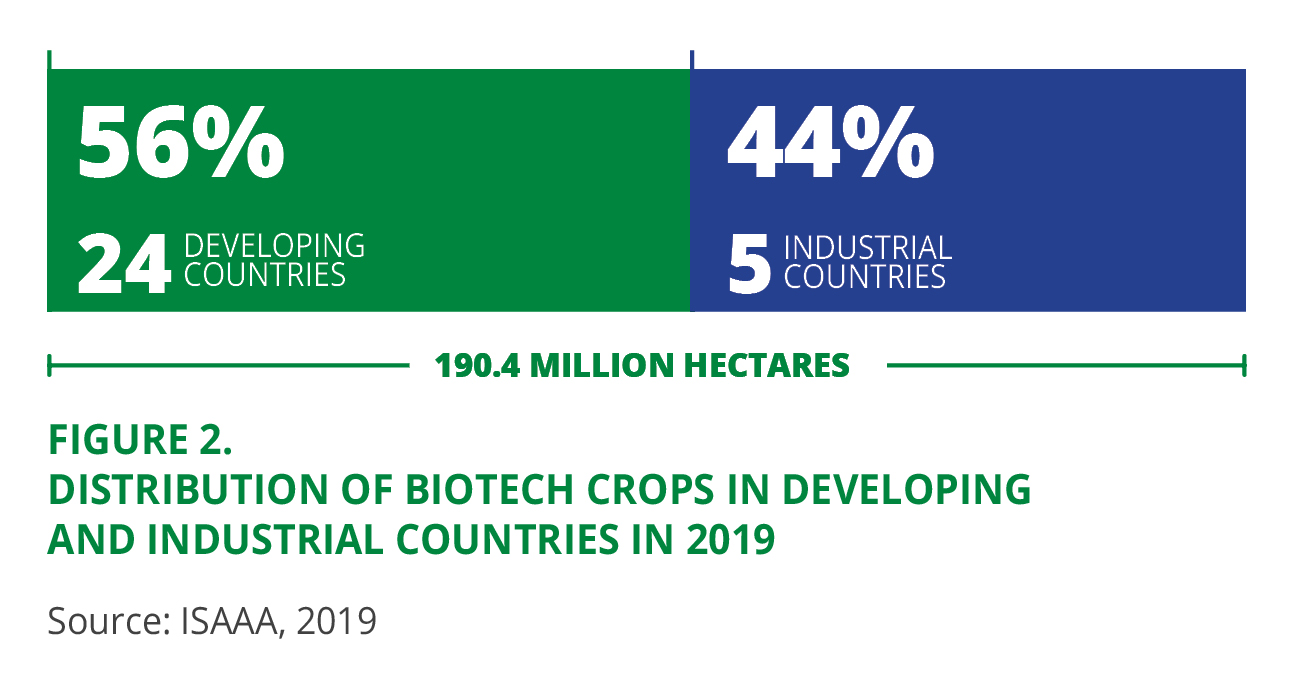 56%
24 DEVELOPING COUNTRIES

44%
5 INDUSTRIAL COUNTRIES

190.4 MILLION HECTARES

FIGURE 2.
DISTRIBUTION OF BIOTECH CROPS IN DEVELOPING AND INDUSTRIAL COUNTRIES IN 2019

Source: ISAAA, 2019